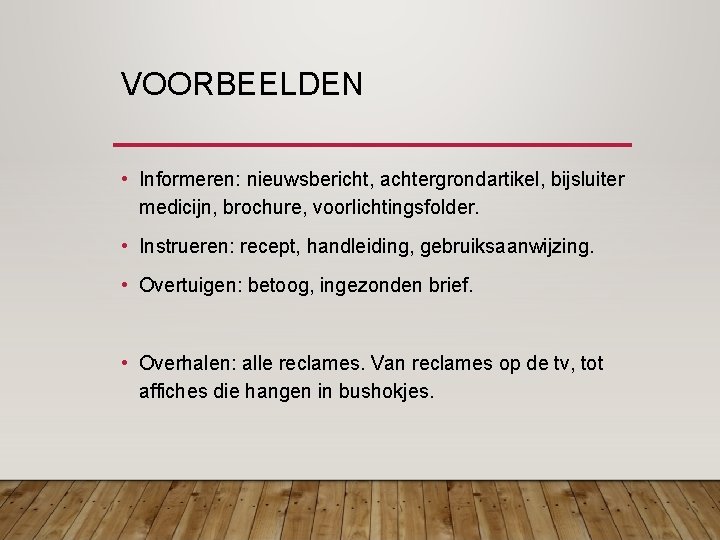 VOORBEELDEN

• Informeren: nieuwsbericht, achtergrondartikel, bijsluiter medicijn, brochure, voorlichtingsfolder.

• Instrueren: recept, handleiding, gebruiksaanwijzing.

• Overtuigen: betoog, ingezonden brief.

• Overhalen: alle reclames. Van reclames op de tv, tot affiches die hangen in bushokjes.